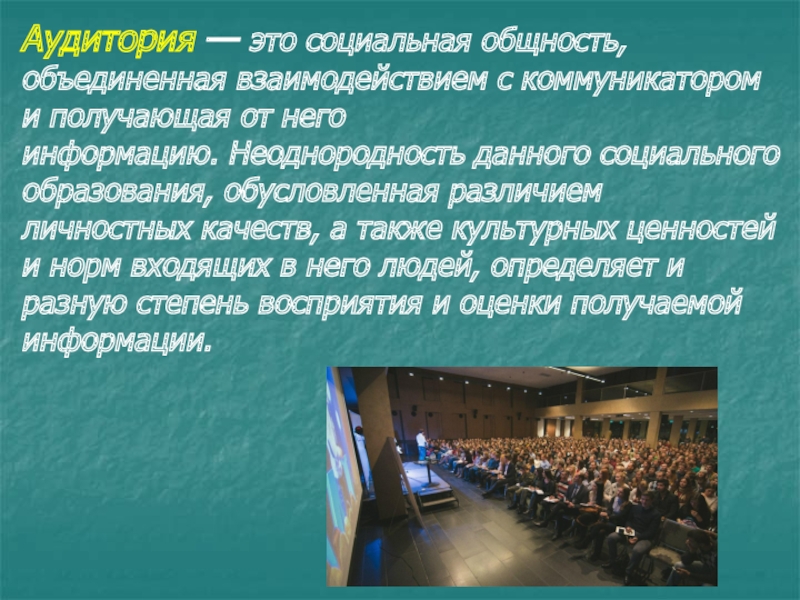 Аудитория — это социальная общность, объединенная взаимодействием с коммуникатором и получающая от него информацию. Неоднородность данного социального образования, обусловленная различием личностных качеств, а также культурных ценностей и норм входящих в него людей, определяет и разную степень восприятия и оценки получаемой информации.